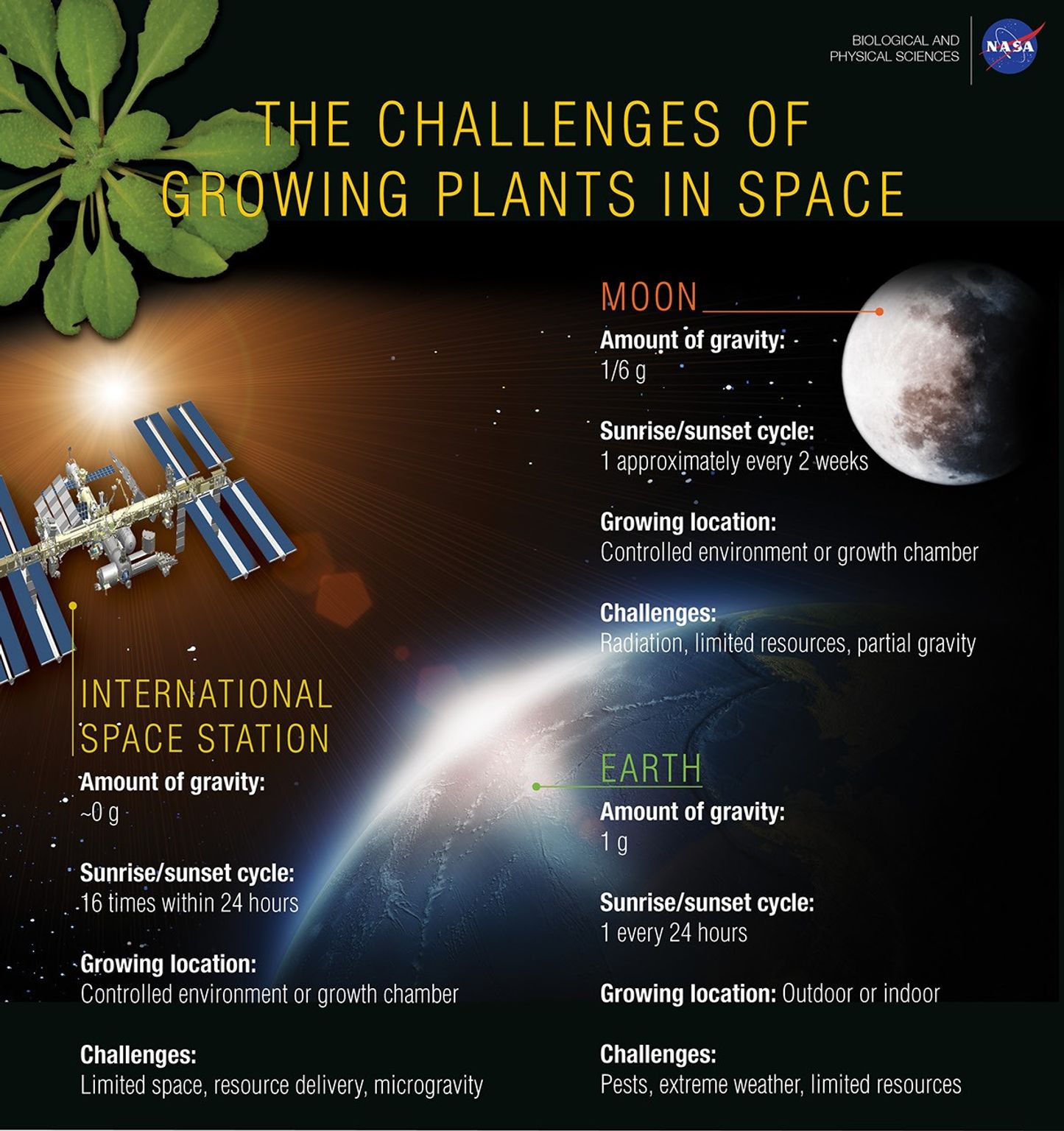 BIOLOGICAL AND PHYSICAL SCIENCES

NASA

THE CHALLENGES OF GROWING PLANTS IN SPACE

MOON

Amount of gravity:
1/6 g

Sunrise/sunset cycle:
1 approximately every 2 weeks

Growing location:
Controlled environment or growth chamber

Challenges:
Radiation, limited resources, partial gravity

INTERNATIONAL SPACE STATION

Amount of gravity:
~0 g

Sunrise/sunset cycle:
16 times within 24 hours

Growing location:
Controlled environment or growth chamber

Challenges:
Limited space, resource delivery, microgravity

EARTH

Amount of gravity:
1 g

Sunrise/sunset cycle:
1 every 24 hours

Growing location: Outdoor or indoor

Challenges:
Pests, extreme weather, limited resources